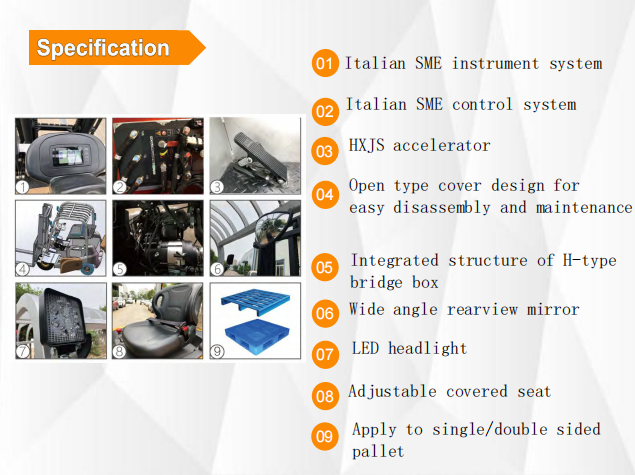 Specification

1 2 3 4 5 6 7 8 9

01 Italian SME instrument system

02 Italian SME control system

03 HXJS accelerator

04 Open type cover design for easy disassembly and maintenance

05 Integrated structure of H-type bridge box

06 Wide angle rearview mirror

07 LED headlight

08 Adjustable covered seat

09 Apply to single/double sided pallet